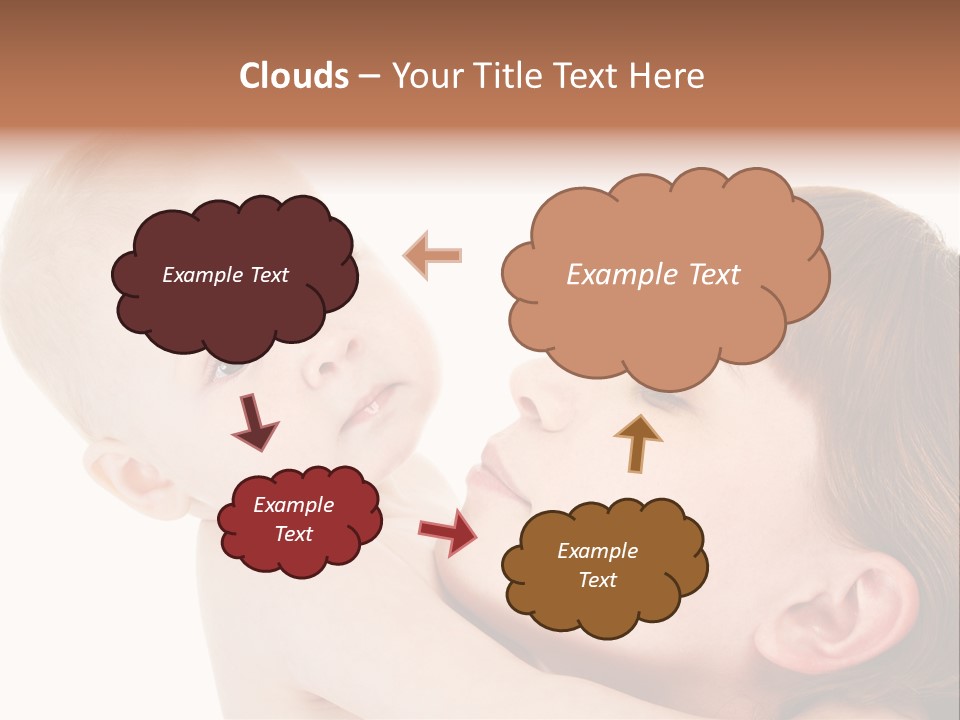 Clouds – Your Title Text Here

Example Text

Example Text

Example Text

Example Text